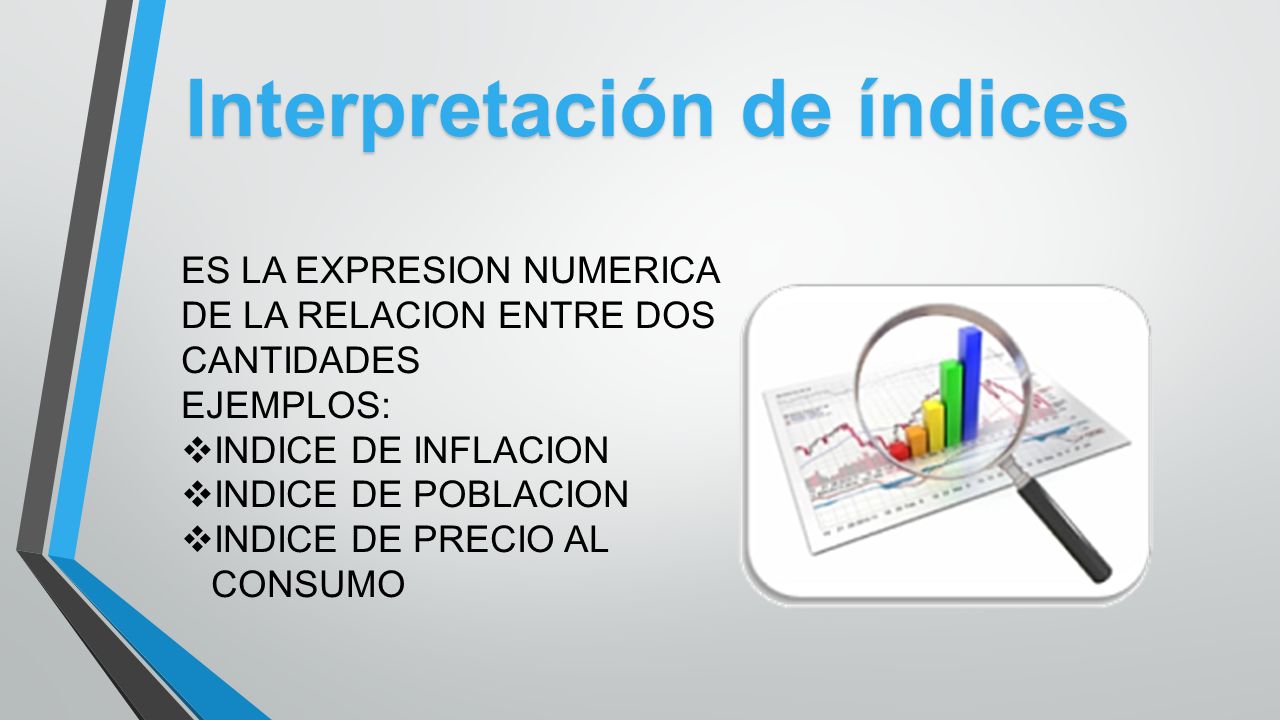 Interpretación de índices

ES LA EXPRESION NUMERICA DE LA RELACION ENTRE DOS CANTIDADES
EJEMPLOS:
❖INDICE DE INFLACION
❖INDICE DE POBLACION
❖INDICE DE PRECIO AL CONSUMO